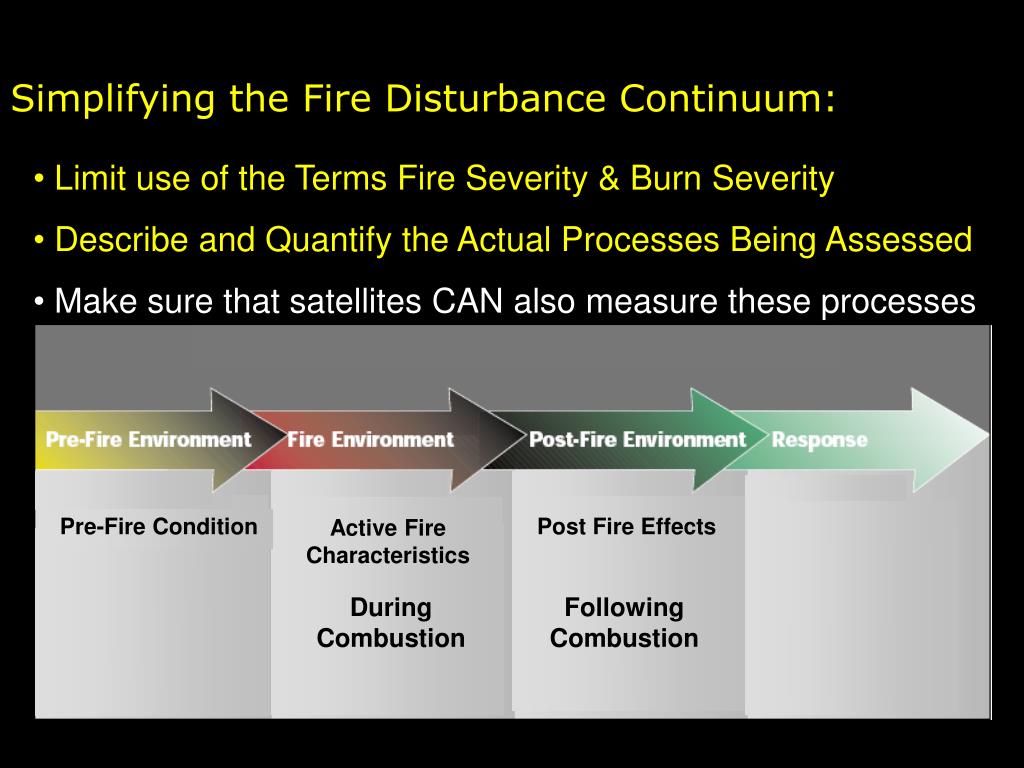 Simplifying the Fire Disturbance Continuum:

• Limit use of the Terms Fire Severity & Burn Severity

• Describe and Quantify the Actual Processes Being Assessed

• Make sure that satellites CAN also measure these processes

Pre-Fire Environment

Fire Environment

Post-Fire Environment

Response

Pre-Fire Condition

Active Fire Characteristics

During Combustion

Post Fire Effects

Following Combustion